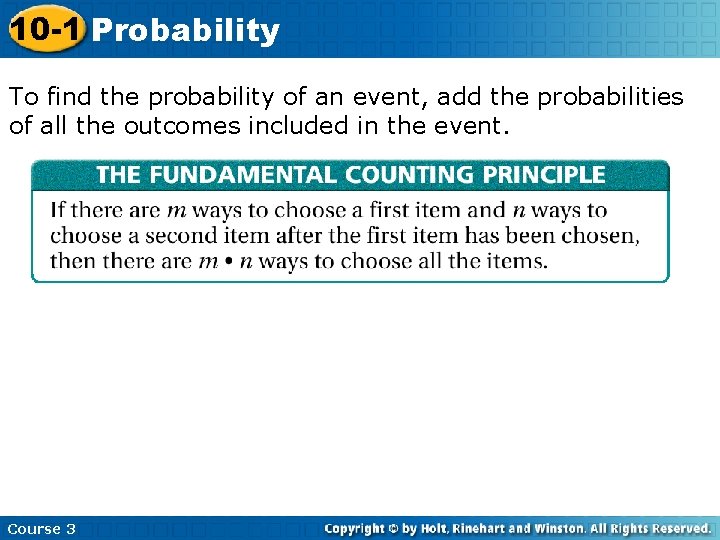 10-1 Probability

To find the probability of an event, add the probabilities of all the outcomes included in the event.

THE FUNDAMENTAL COUNTING PRINCIPLE

If there are $m$ ways to choose a first item and $n$ ways to choose a second item after the first item has been chosen, then there are $m \cdot n$ ways to choose all the items.

Course 3

Copyright © by Holt, Rinehart and Winston. All Rights Reserved.